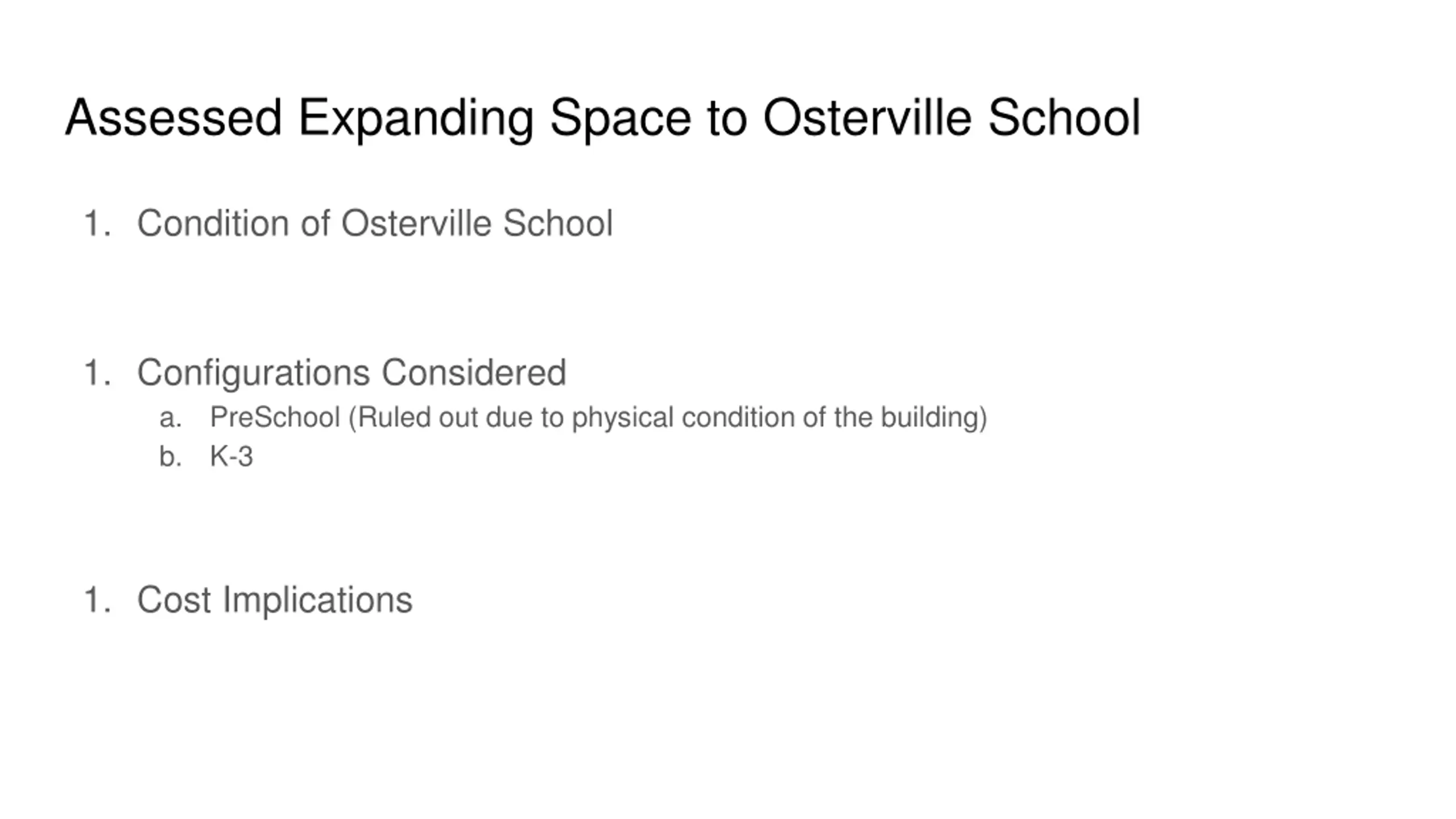 Assessed Expanding Space to Osterville School

1. Condition of Osterville School

1. Configurations Considered
 a. PreSchool (Ruled out due to physical condition of the building)
 b. K-3

1. Cost Implications